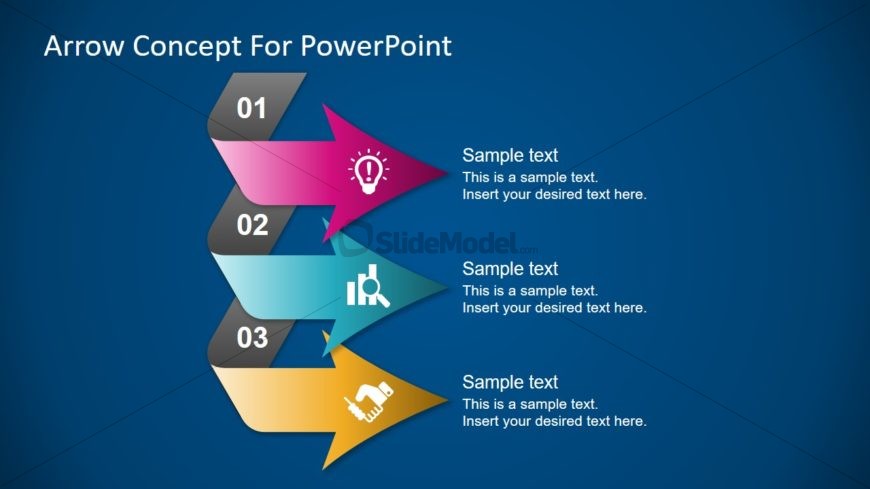 Arrow Concept For PowerPoint

01

Sample text
This is a sample text.
Insert your desired text here.

02

SlideModel.com

Sample text
This is a sample text.
Insert your desired text here.

03

Sample text
This is a sample text.
Insert your desired text here.